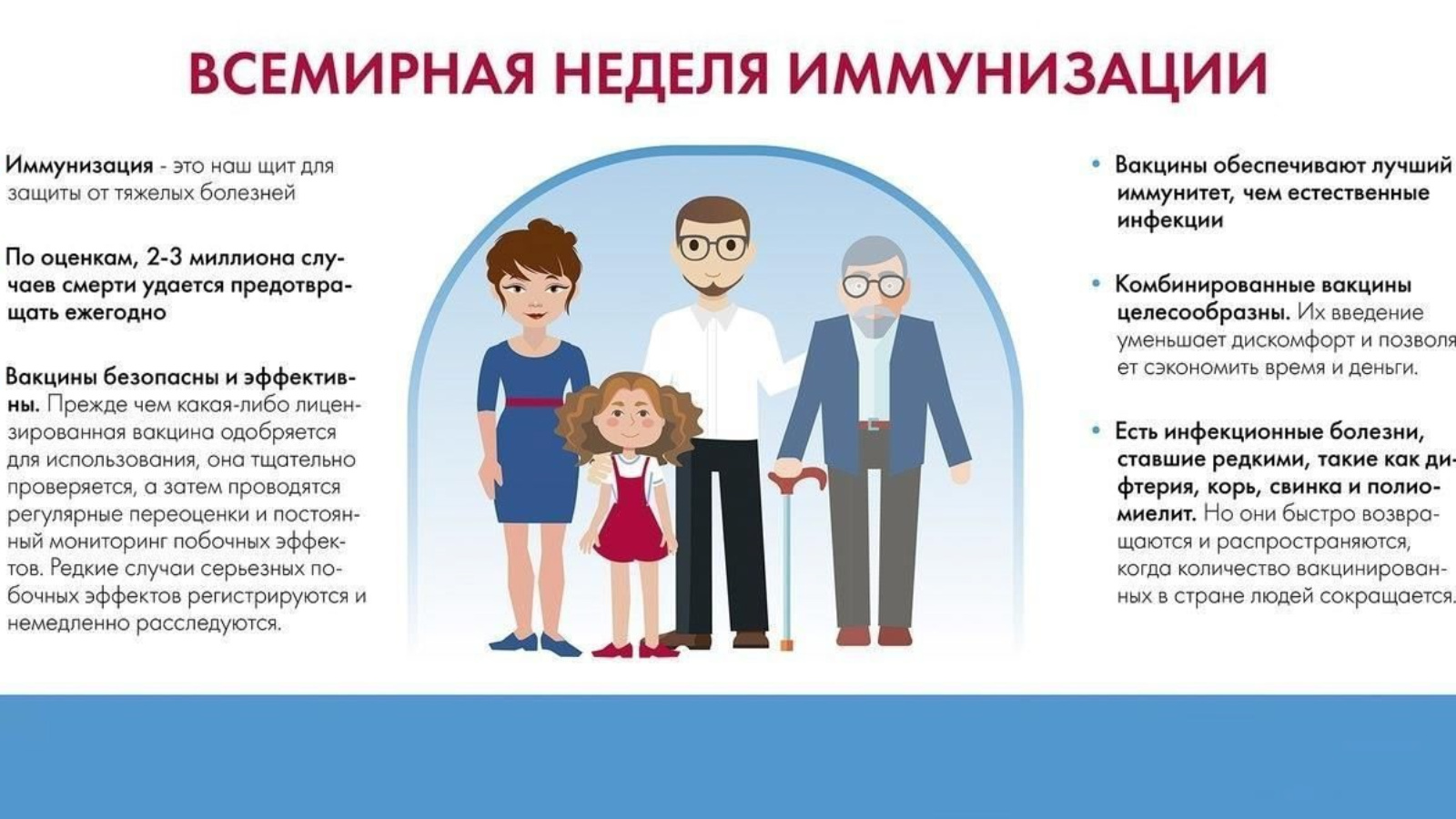 ВСЕМИРНАЯ НЕДЕЛЯ ИММУНИЗАЦИИ

Иммунизация - это наш щит для защиты от тяжелых болезней

По оценкам, 2-3 миллиона случаев смерти удается предотвращать ежегодно

Вакцины безопасны и эффективны. Прежде чем какая-либо лицензированная вакцина одобряется для использования, она тщательно проверяется, а затем проводятся регулярные переоценки и постоянный мониторинг побочных эффектов. Редкие случаи серьезных побочных эффектов регистрируются и немедленно расследуются.

• Вакцины обеспечивают лучший иммунитет, чем естественные инфекции

• Комбинированные вакцины целесообразны. Их введение уменьшает дискомфорт и позволяет сэкономить время и деньги.

• Есть инфекционные болезни, ставшие редкими, такие как дифтерия, корь, свинка и полиомиелит. Но они быстро возвращаются и распространяются, когда количество вакцинированных в стране людей сокращается.